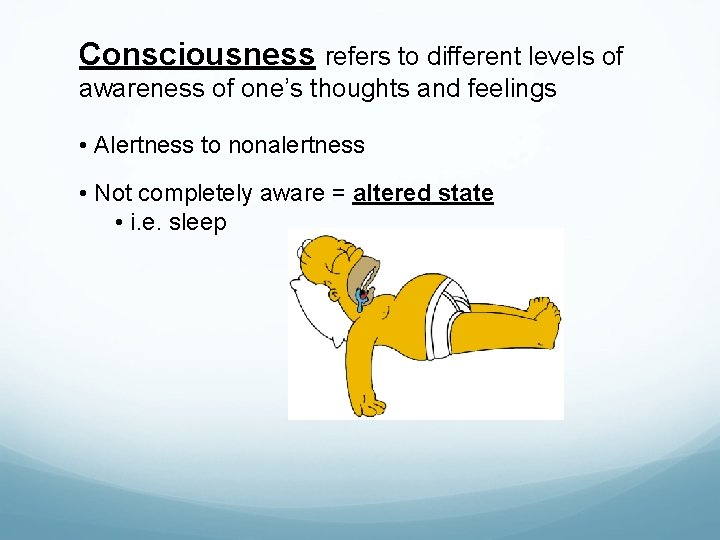 Consciousness refers to different levels of awareness of one's thoughts and feelings

• Alertness to nonalertness

• Not completely aware = altered state
• i.e. sleep